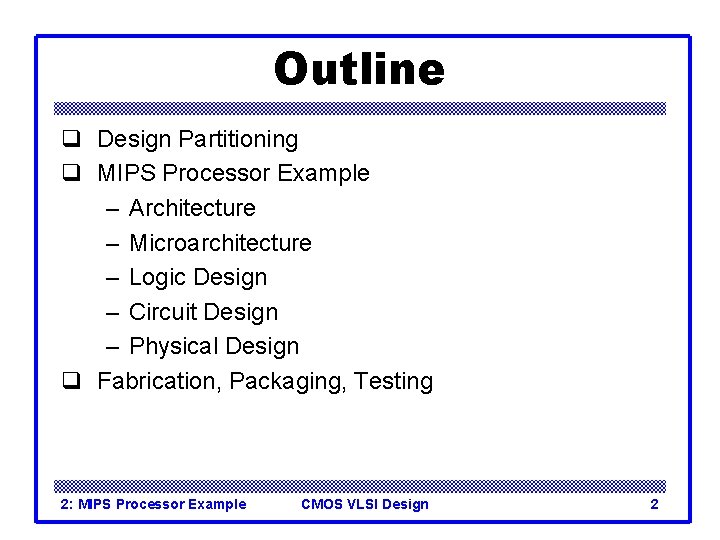 Outline

❑ Design Partitioning
❑ MIPS Processor Example
– Architecture
– Microarchitecture
– Logic Design
– Circuit Design
– Physical Design
❑ Fabrication, Packaging, Testing

2: MIPS Processor Example CMOS VLSI Design 2